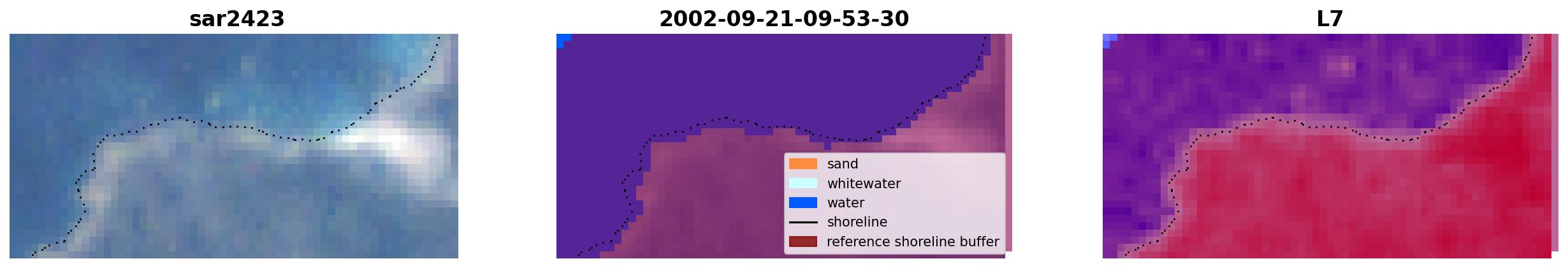 sar2423

2002-09-21-09-53-30

sand
whitewater
water
shoreline
reference shoreline buffer

L7